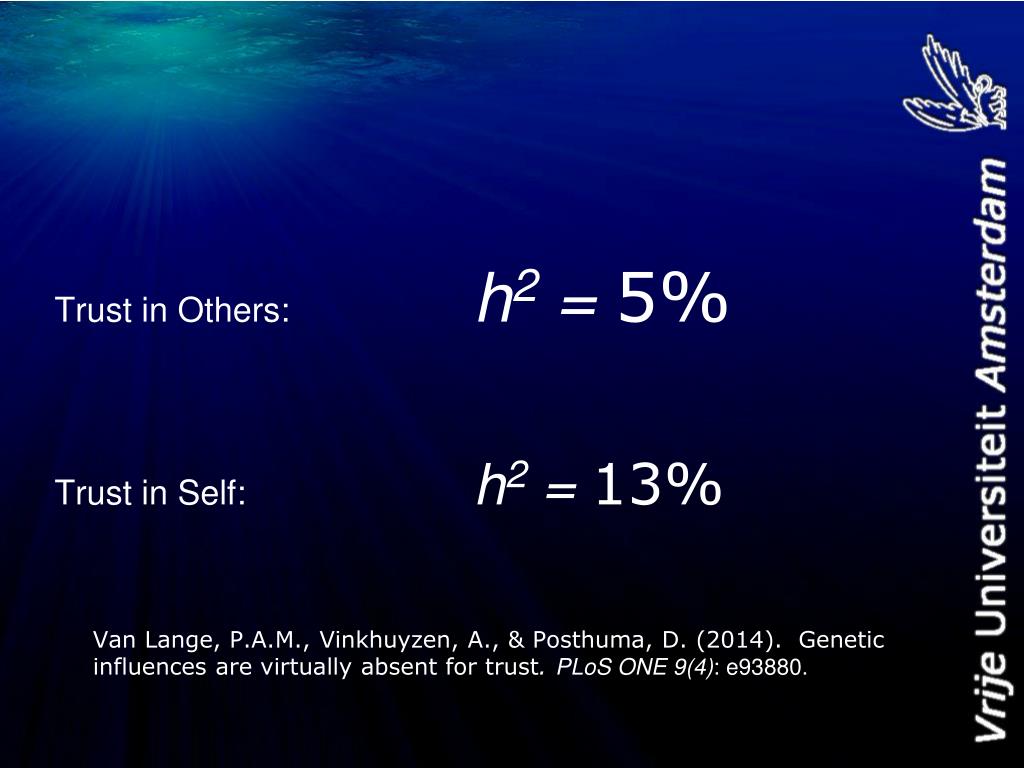 Trust in Others: $h^2 = 5\%$

Trust in Self: $h^2 = 13\%$

Van Lange, P.A.M., Vinkhuyzen, A., & Posthuma, D. (2014). Genetic influences are virtually absent for trust. PLoS ONE 9(4): e93880.

Vrije Universiteit Amsterdam